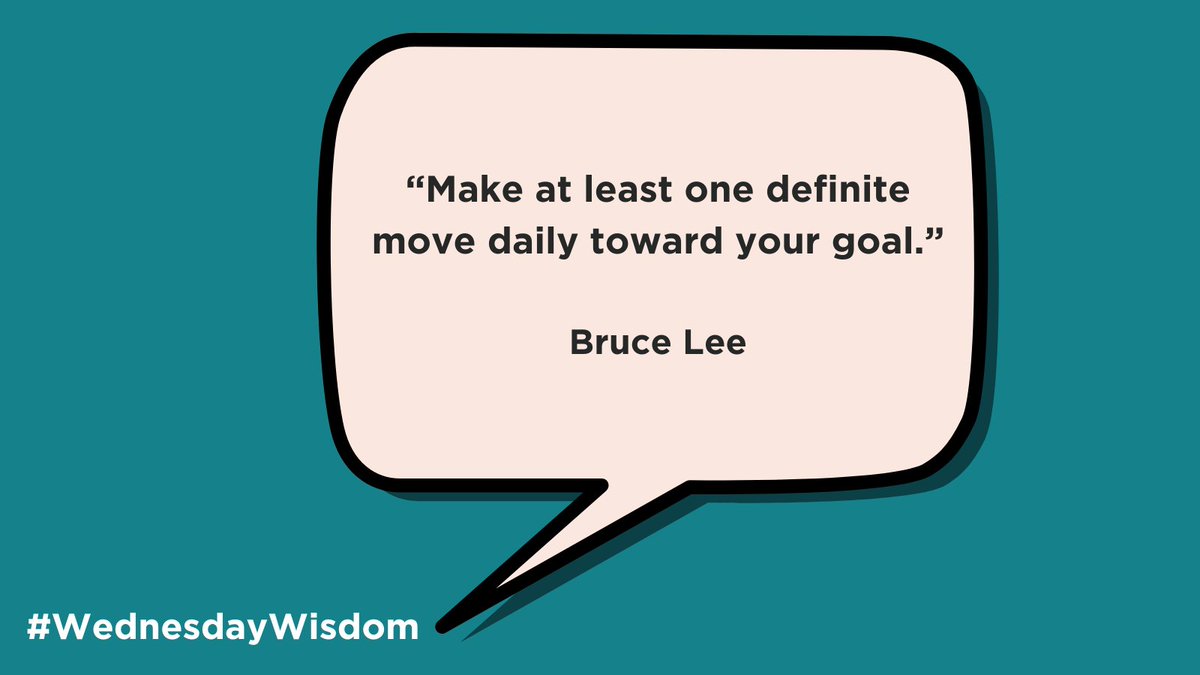 “Make at least one definite move daily toward your goal.”

Bruce Lee

#WednesdayWisdom